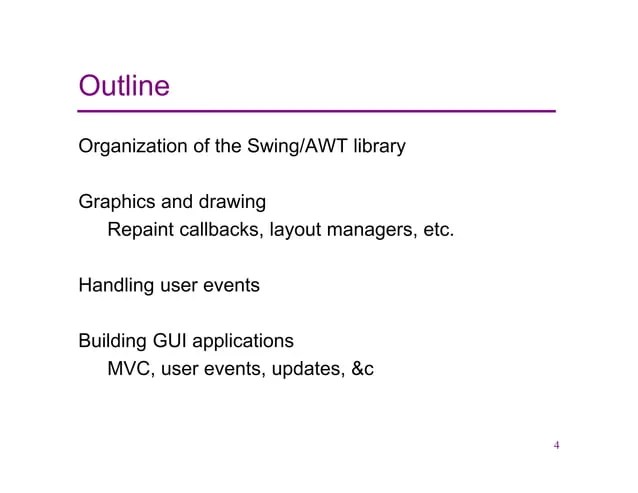 Outline

Organization of the Swing/AWT library

Graphics and drawing
Repaint callbacks, layout managers, etc.

Handling user events

Building GUI applications
MVC, user events, updates, &c

4